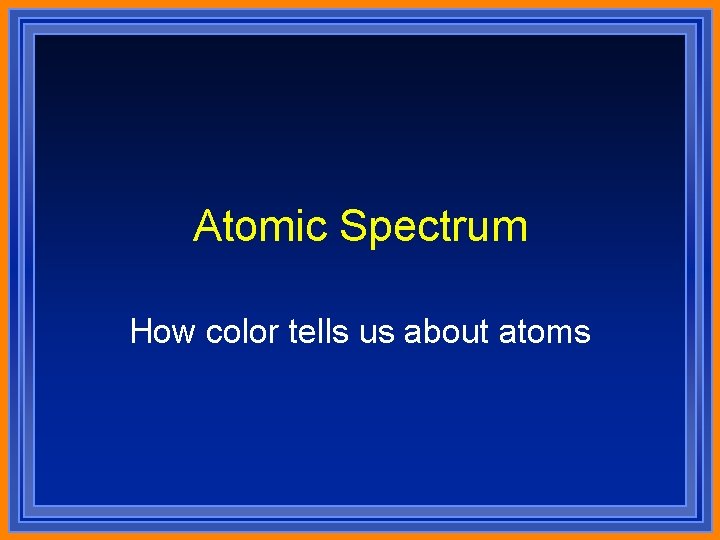 Atomic Spectrum

How color tells us about atoms